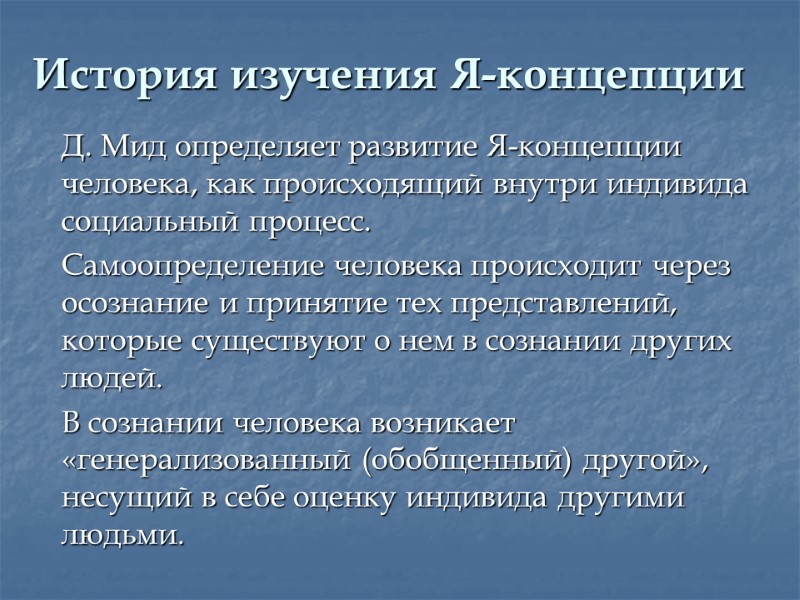 История изучения Я-концепции

Д. Мид определяет развитие Я-концепции человека, как происходящий внутри индивида социальный процесс.

Самоопределение человека происходит через осознание и принятие тех представлений, которые существуют о нем в сознании других людей.

В сознании человека возникает «генерализованный (обобщенный) другой», несущий в себе оценку индивида другими людьми.